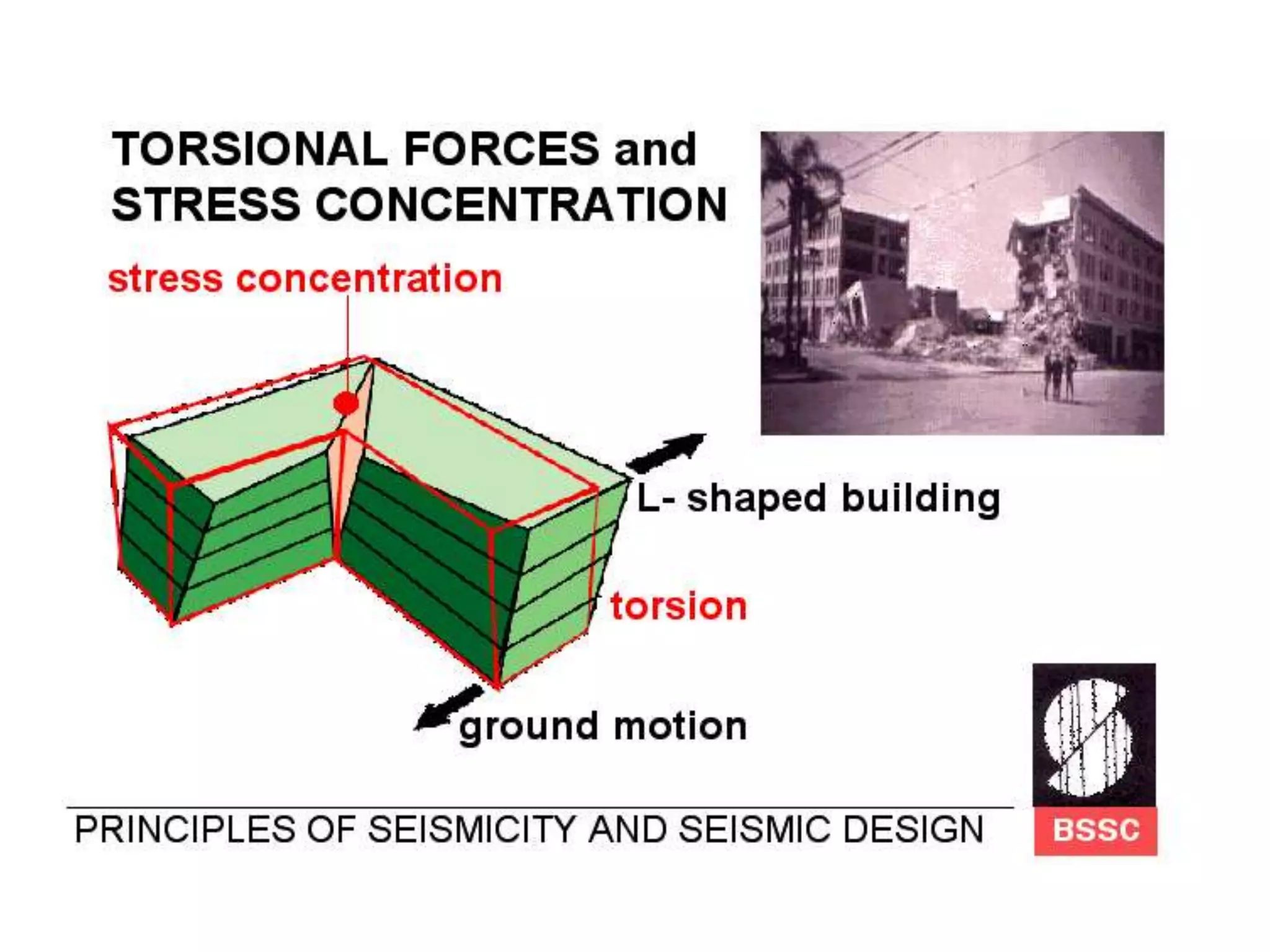 TORSIONAL FORCES and STRESS CONCENTRATION

stress concentration

L- shaped building

torsion

ground motion

PRINCIPLES OF SEISMICITY AND SEISMIC DESIGN

BSSC